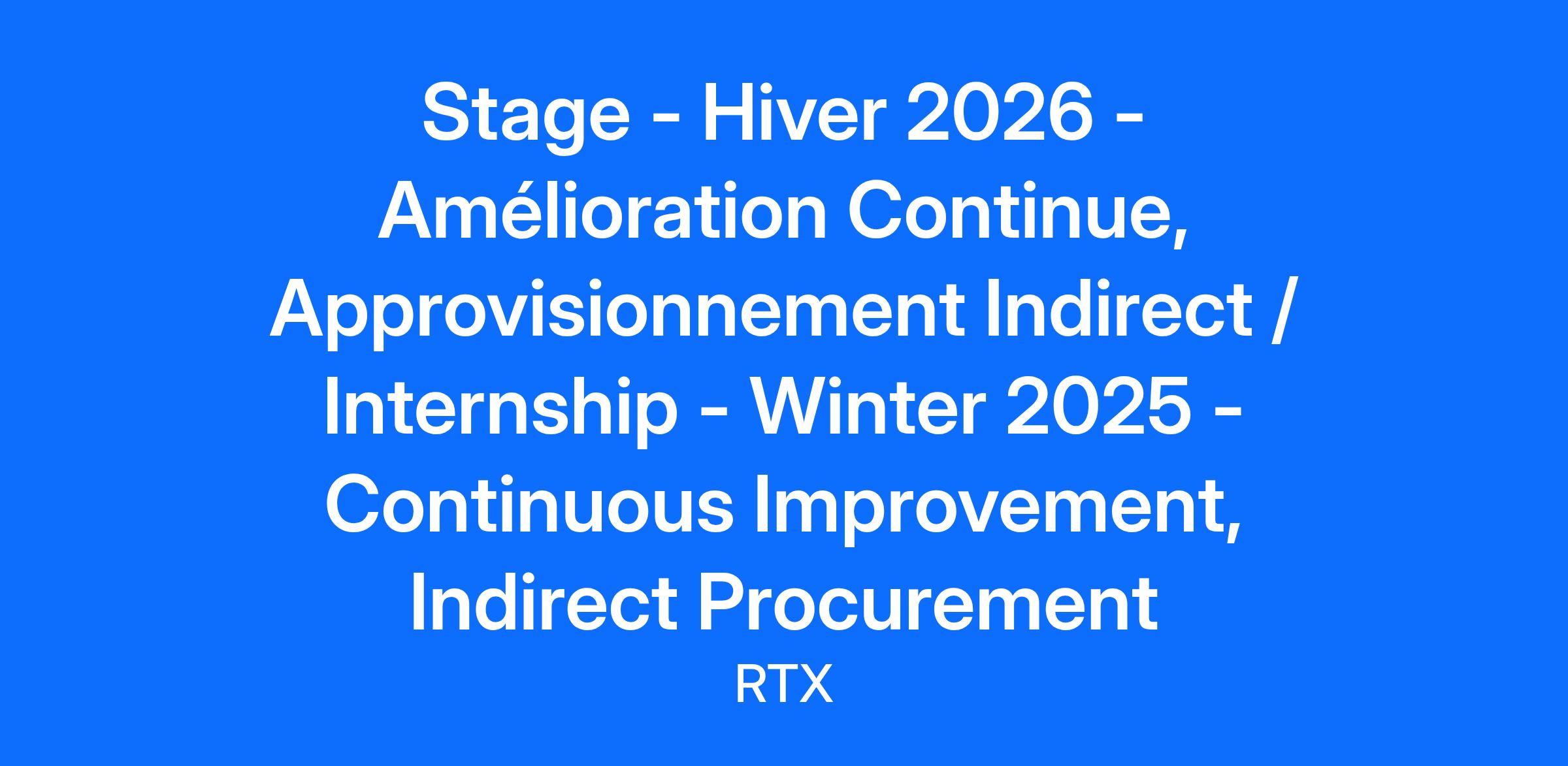 Stage - Hiver 2026 - Amélioration Continue, Approvisionnement Indirect / Internship - Winter 2025 - Continuous Improvement, Indirect Procurement

RTX